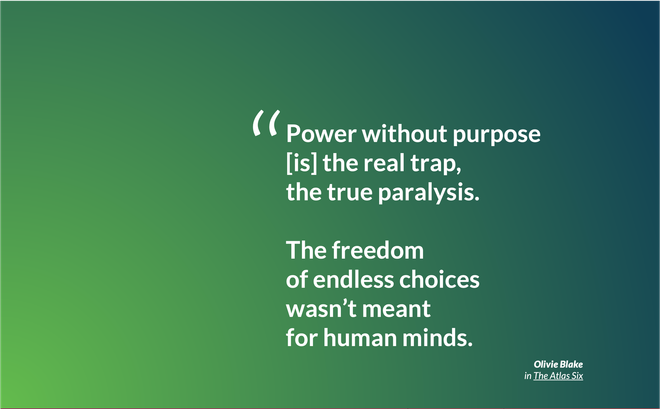 “ Power without purpose [is] the real trap, the true paralysis.

The freedom of endless choices wasn’t meant for human minds.

Olivie Blake
in The Atlas Six